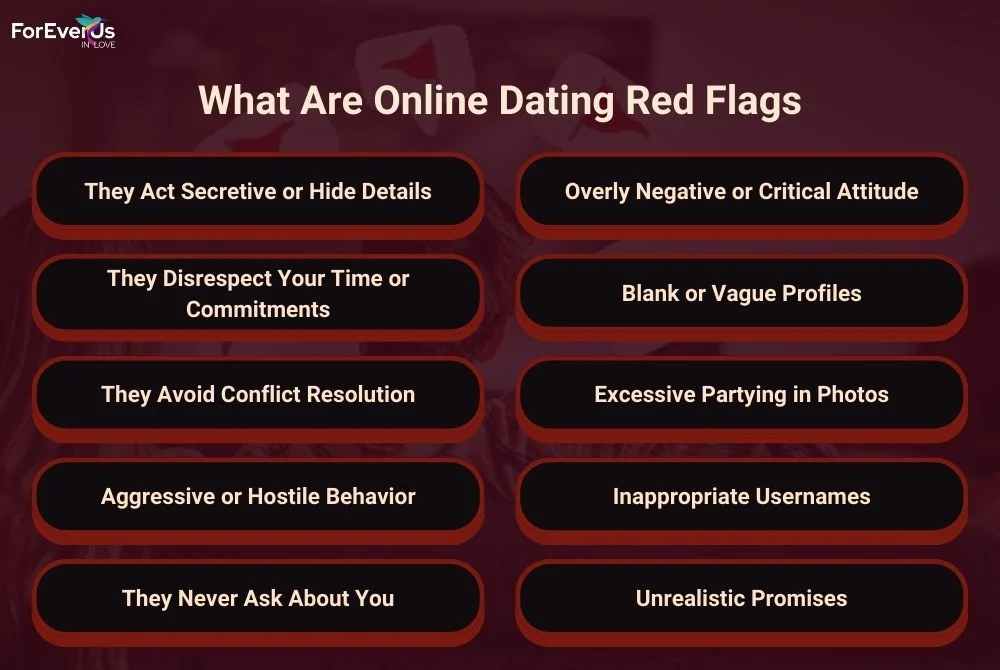 ForEverUs IN LOVE

What Are Online Dating Red Flags

They Act Secretive or Hide Details

They Disrespect Your Time or Commitments

They Avoid Conflict Resolution

Aggressive or Hostile Behavior

They Never Ask About You

Overly Negative or Critical Attitude

Blank or Vague Profiles

Excessive Partying in Photos

Inappropriate Usernames

Unrealistic Promises